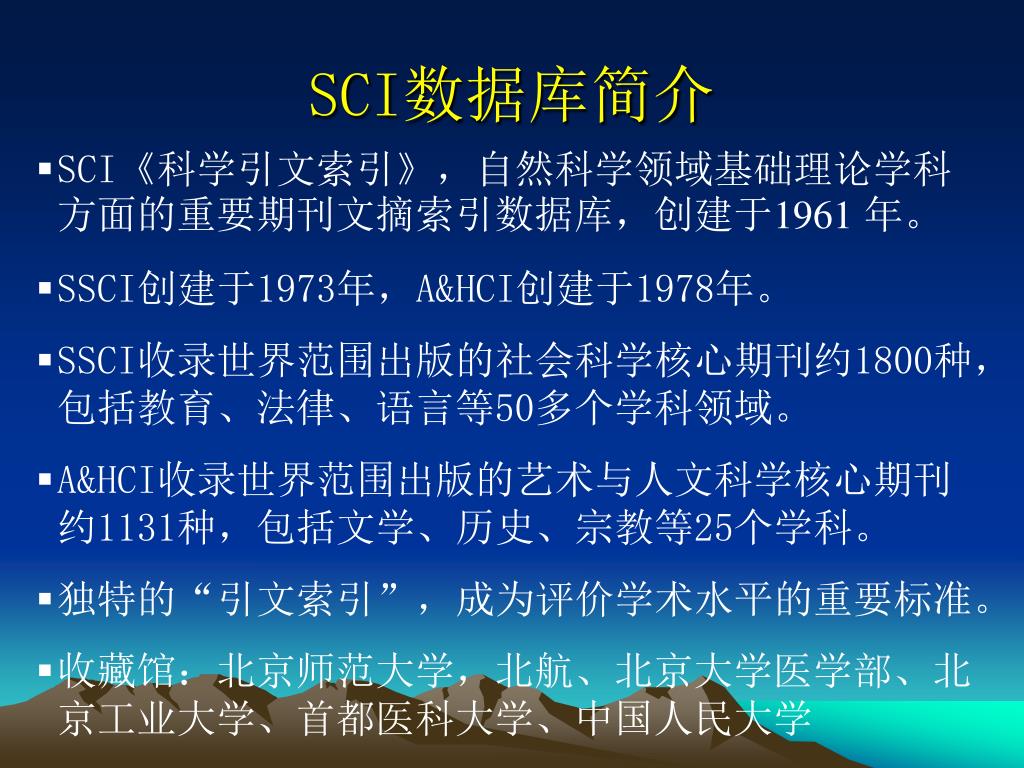 SCI数据库简介

▪SCI《科学引文索引》，自然科学领域基础理论学科方面的重要期刊文摘索引数据库，创建于1961 年。

▪SSCI创建于1973年，A&HCI创建于1978年。

▪SSCI收录世界范围出版的社会科学核心期刊约1800种，包括教育、法律、语言等50多个学科领域。

▪A&HCI收录世界范围出版的艺术与人文科学核心期刊约1131种，包括文学、历史、宗教等25个学科。

▪独特的“引文索引”，成为评价学术水平的重要标准。

▪收藏馆：北京师范大学，北航、北京大学医学部、北京工业大学、首都医科大学、中国人民大学